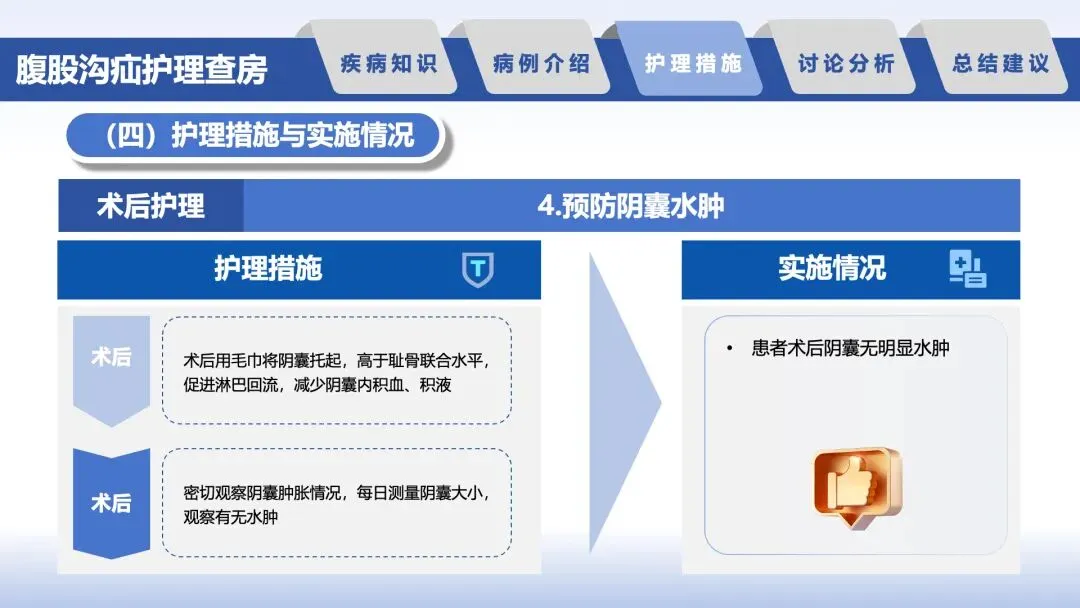 腹股沟疝护理查房

疾病知识 病例介绍 护理措施 讨论分析 总结建议

（四）护理措施与实施情况

术后护理

4.预防阴囊水肿

护理措施

T

术后

术后用毛巾将阴囊托起，高于耻骨联合水平，促进淋巴回流，减少阴囊内积血、积液

术后

密切观察阴囊肿胀情况，每日测量阴囊大小，观察有无水肿

实施情况

• 患者术后阴囊无明显水肿